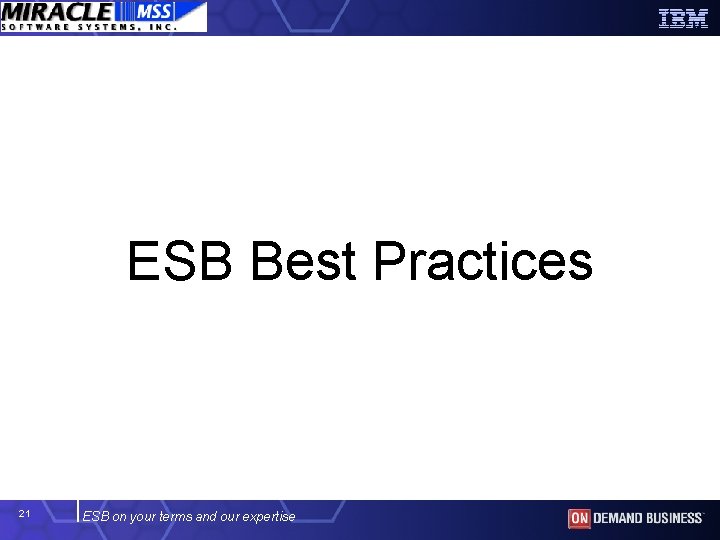 MIRACLE MSS
SOFTWARE SYSTEMS, INC.

IBM

ESB Best Practices

21

ESB on your terms and our expertise

ON DEMAND BUSINESS